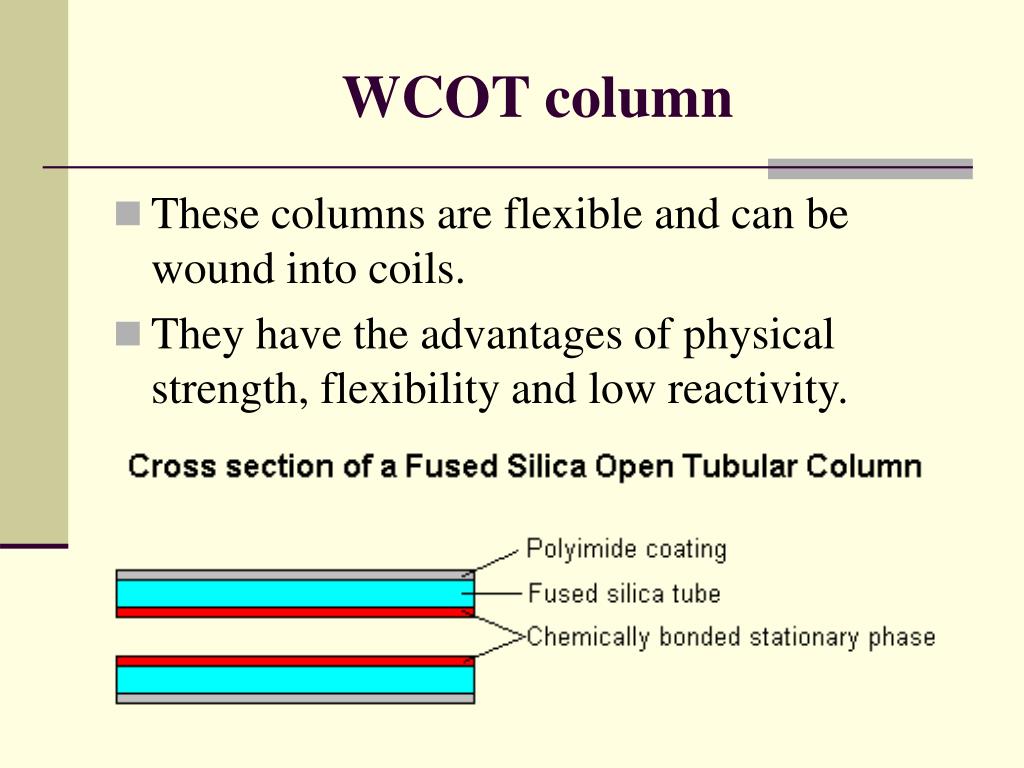 WCOT column

These columns are flexible and can be wound into coils.

They have the advantages of physical strength, flexibility and low reactivity.

Cross section of a Fused Silica Open Tubular Column

Polyimide coating

Fused silica tube

Chemically bonded stationary phase